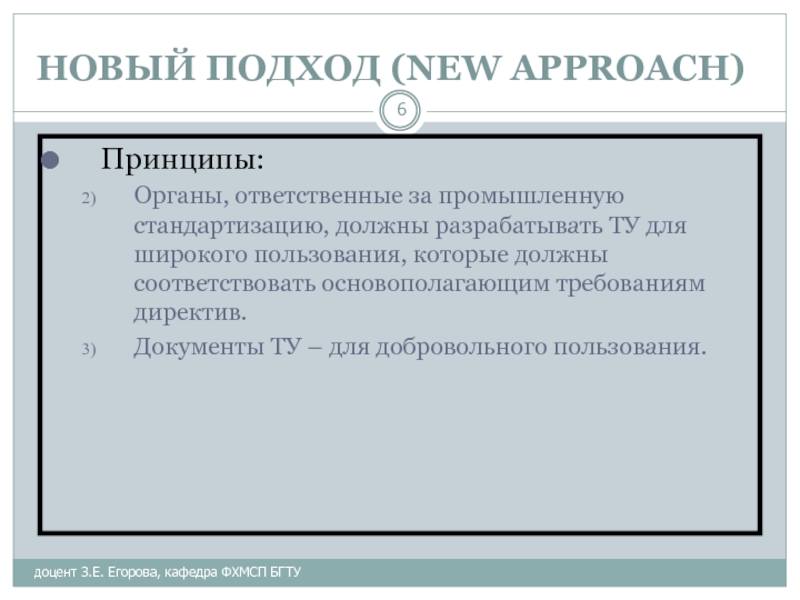 НОВЫЙ ПОДХОД (NEW APPROACH)

6

Принципы:

2) Органы, ответственные за промышленную стандартизацию, должны разрабатывать ТУ для широкого пользования, которые должны соответствовать основополагающим требованиям директив.

3) Документы ТУ – для добровольного пользования.

доцент З.Е. Егорова, кафедра ФХМСП БГТУ